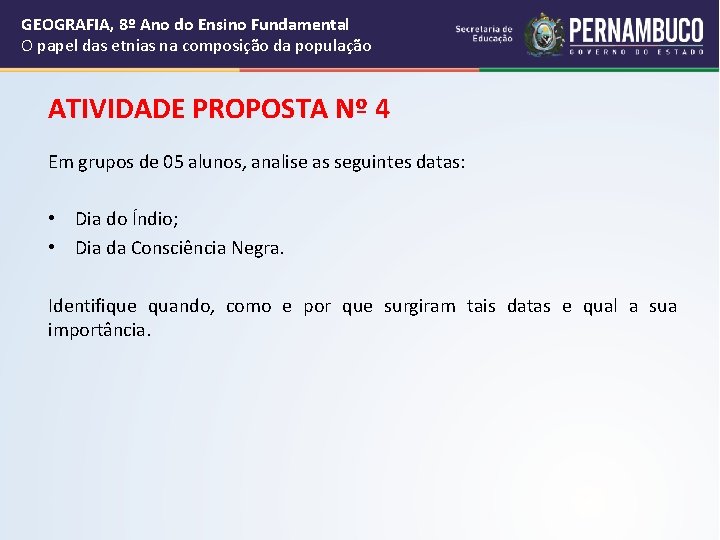 GEOGRAFIA, 8º Ano do Ensino Fundamental
O papel das etnias na composição da população

Secretaria de Educação

PERNAMBUCO
GOVERNO DO ESTADO

ATIVIDADE PROPOSTA Nº 4

Em grupos de 05 alunos, analise as seguintes datas:

• Dia do Índio;
• Dia da Consciência Negra.

Identifique quando, como e por que surgiram tais datas e qual a sua importância.